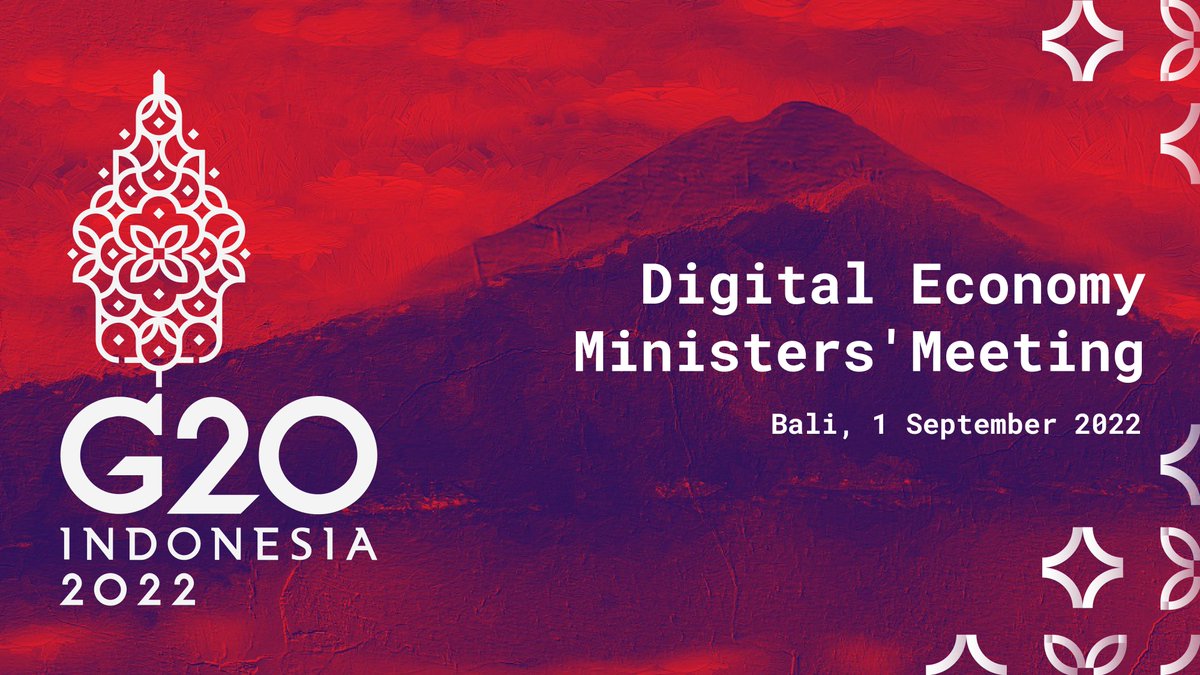 G20
INDONESIA
2022

Digital Economy Ministers'Meeting

Bali, 1 September 2022